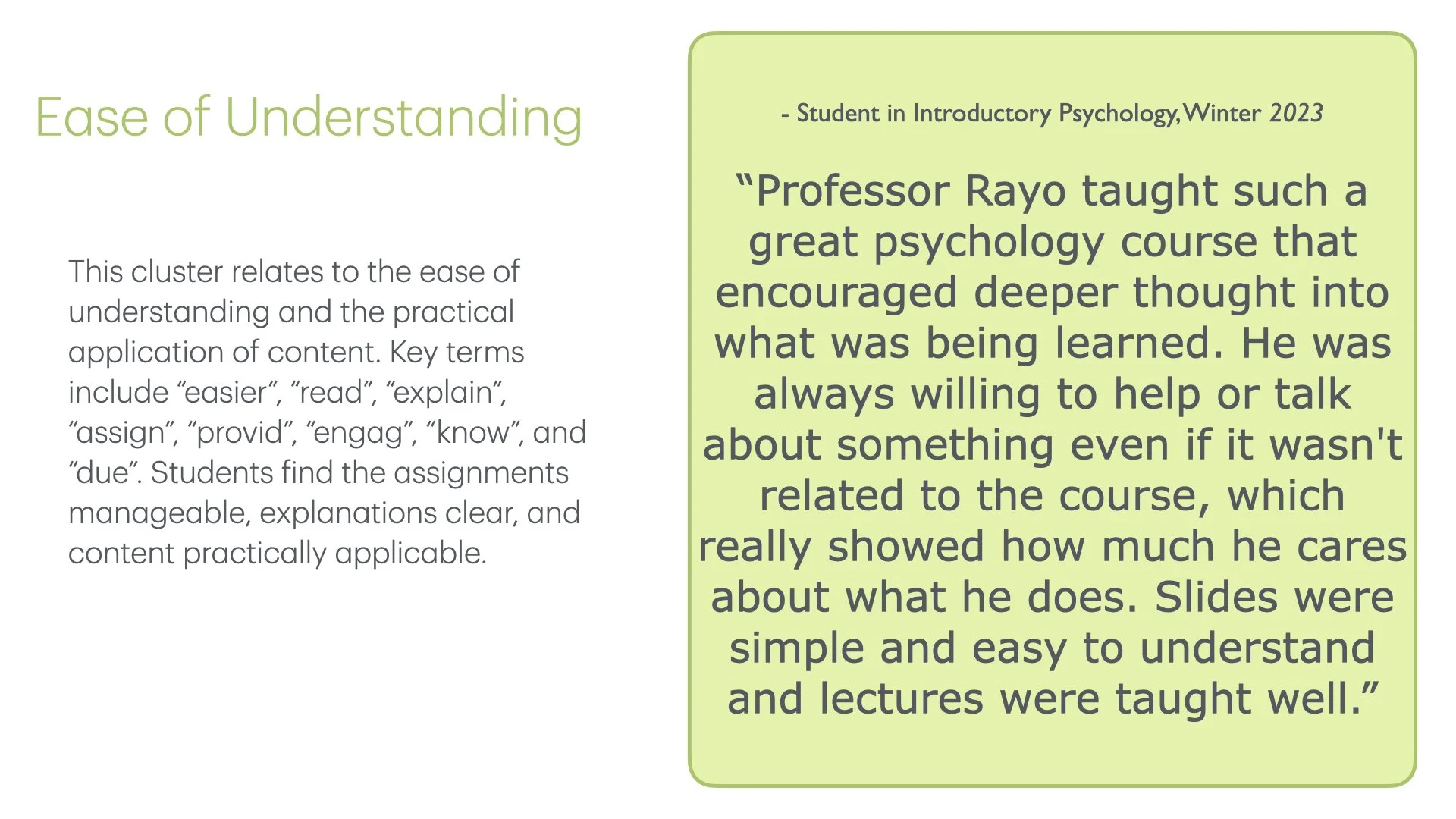 Ease of Understanding

This cluster relates to the ease of understanding and the practical application of content. Key terms include “easier”, “read”, “explain”, “assign”, “provid”, “engag”, “know”, and “due”. Students find the assignments manageable, explanations clear, and content practically applicable.

- Student in Introductory Psychology, Winter 2023

“Professor Rayo taught such a great psychology course that encouraged deeper thought into what was being learned. He was always willing to help or talk about something even if it wasn't related to the course, which really showed how much he cares about what he does. Slides were simple and easy to understand and lectures were taught well.”